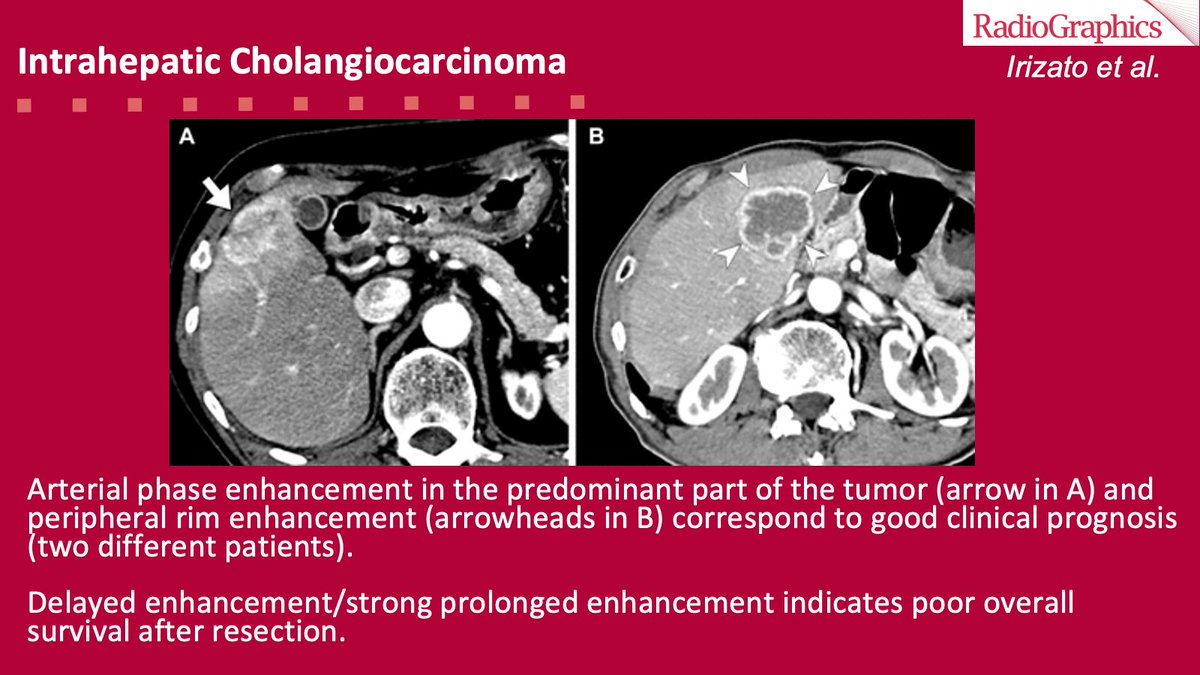 RadioGraphics

Intrahepatic Cholangiocarcinoma

Irizato et al.

A

B

Arterial phase enhancement in the predominant part of the tumor (arrow in A) and peripheral rim enhancement (arrowheads in B) correspond to good clinical prognosis (two different patients).

Delayed enhancement/strong prolonged enhancement indicates poor overall survival after resection.